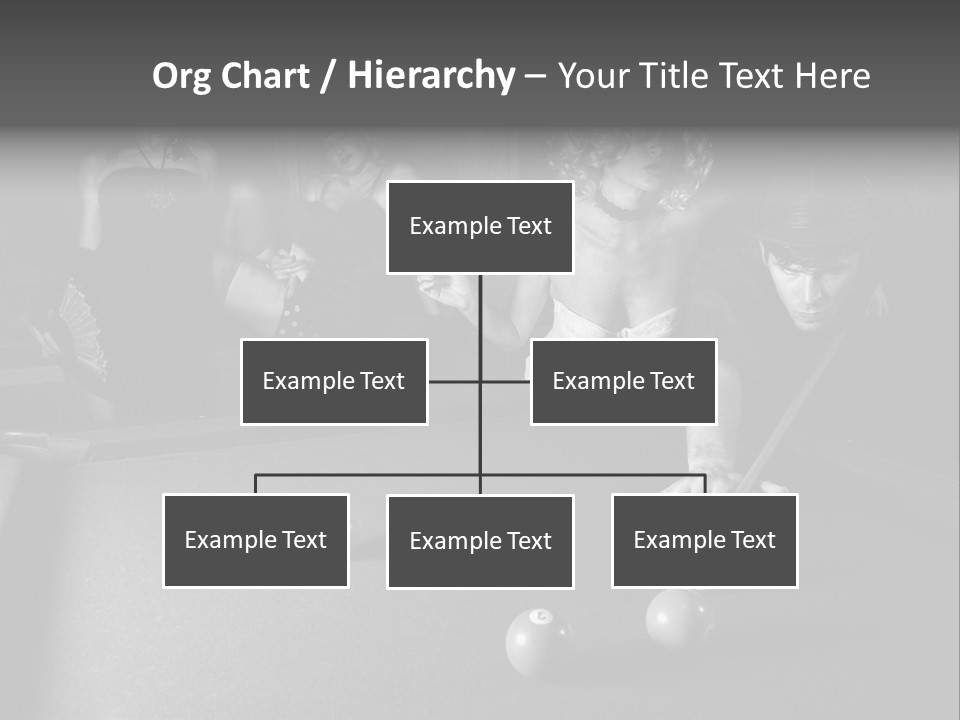 Org Chart / Hierarchy – Your Title Text Here

Example Text

Example Text

Example Text

Example Text

Example Text

Example Text